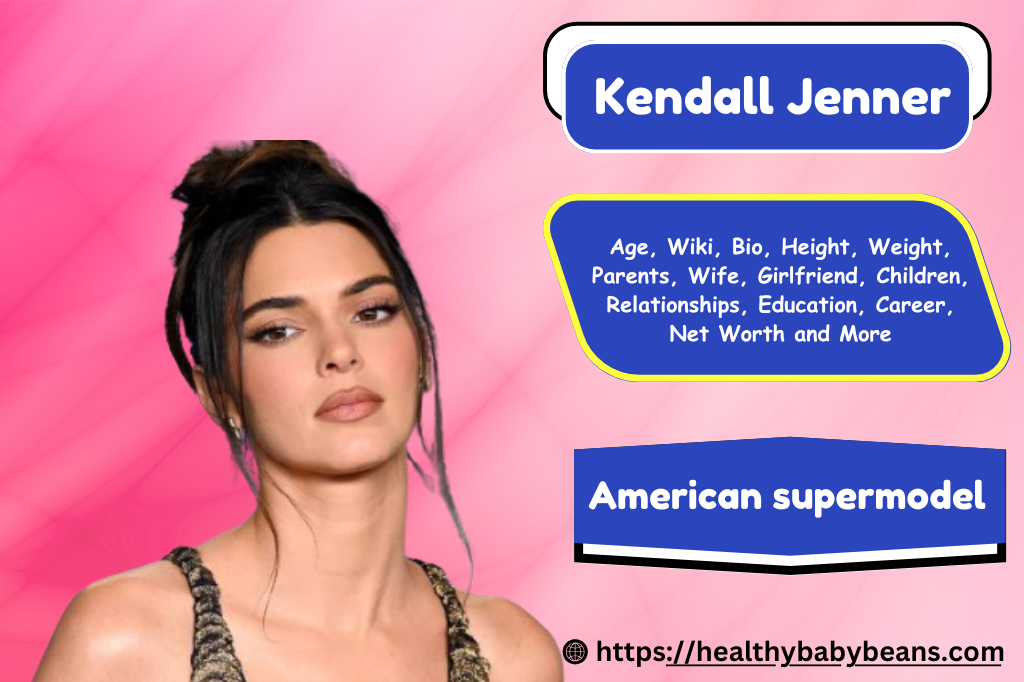 Kendall Jenner

Age, Wiki, Bio, Height, Weight, Parents, Wife, Girlfriend, Children, Relationships, Education, Career, Net Worth and More

American supermodel

https://healthybabybeans.com